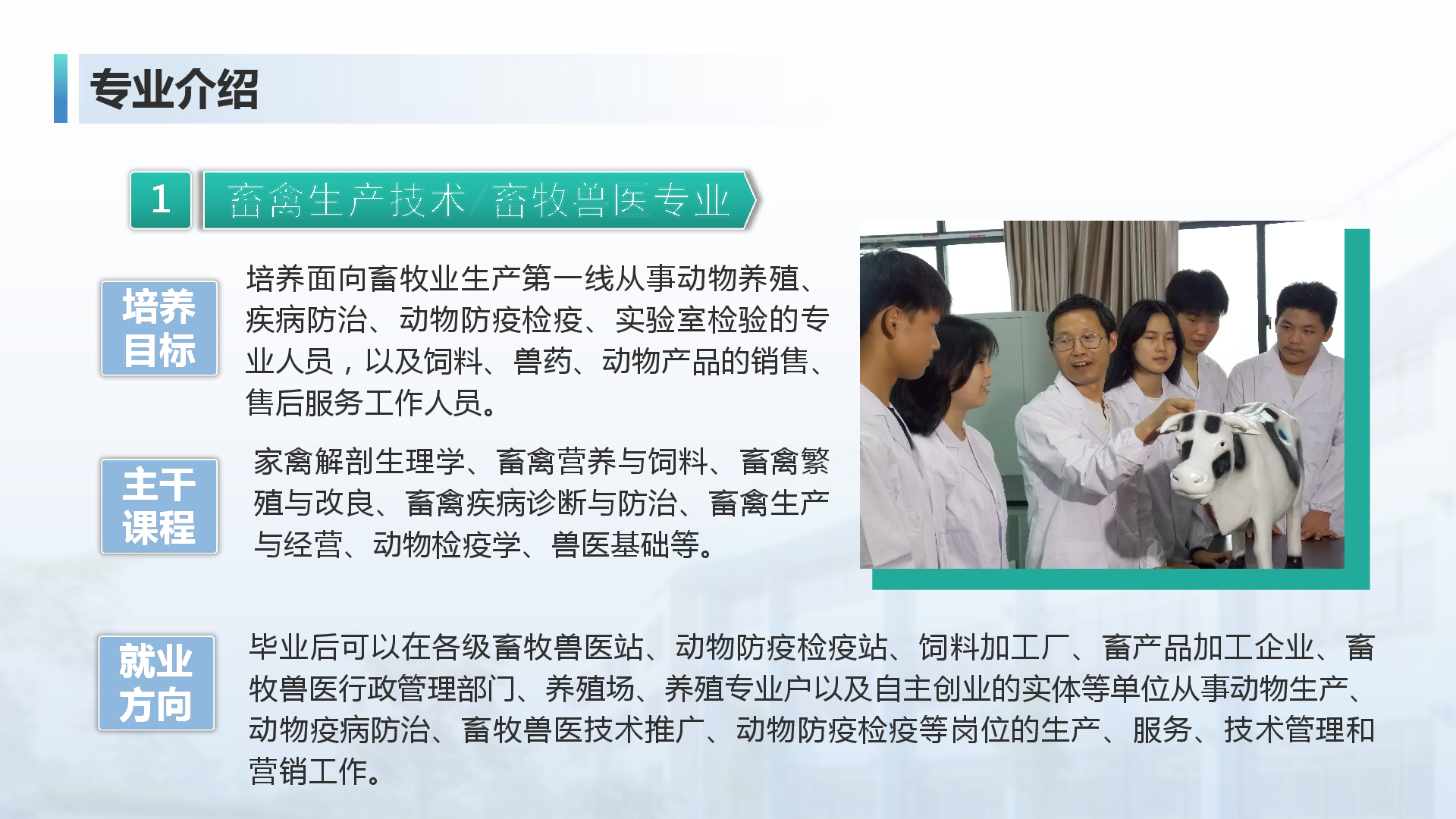 专业介绍

1 畜禽生产技术/畜牧兽医专业

培养目标

培养面向畜牧业生产第一线从事动物养殖、疾病防治、动物防疫检疫、实验室检验的专业人员，以及饲料、兽药、动物产品的销售、售后服务工作人员。

主干课程

家禽解剖生理学、畜禽营养与饲料、畜禽繁殖与改良、畜禽疾病诊断与防治、畜禽生产与经营、动物检疫学、兽医基础等。

就业方向

毕业后可以在各级畜牧兽医站、动物防疫检疫站、饲料加工厂、畜产品加工企业、畜牧兽医行政管理部门、养殖场、养殖专业户以及自主创业的实体等单位从事动物生产、动物疫病防治、畜牧兽医技术推广、动物防疫检疫等岗位的生产、服务、技术管理和营销工作。